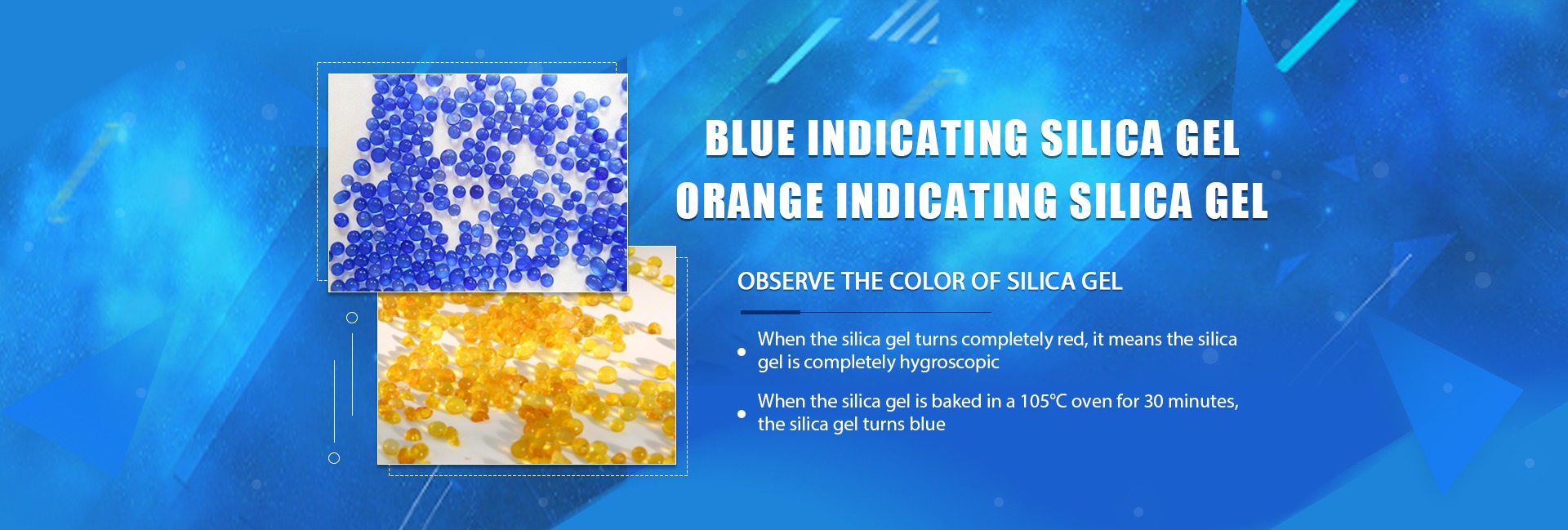 BLUE INDICATING SILICA GEL
ORANGE INDICATING SILICA GEL

OBSERVE THE COLOR OF SILICA GEL

• When the silica gel turns completely red, it means the silica gel is completely hygroscopic

• When the silica gel is baked in a 105℃ oven for 30 minutes, the silica gel turns blue